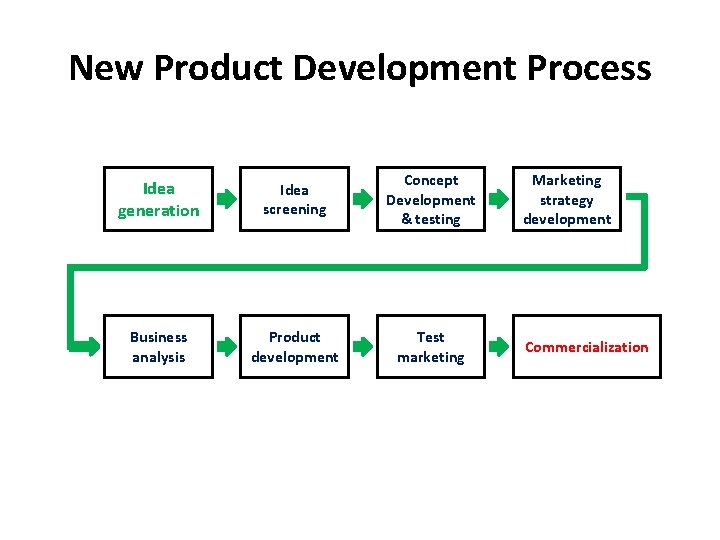 New Product Development Process

Idea generation

Idea screening

Concept Development & testing

Marketing strategy development

Business analysis

Product development

Test marketing

Commercialization